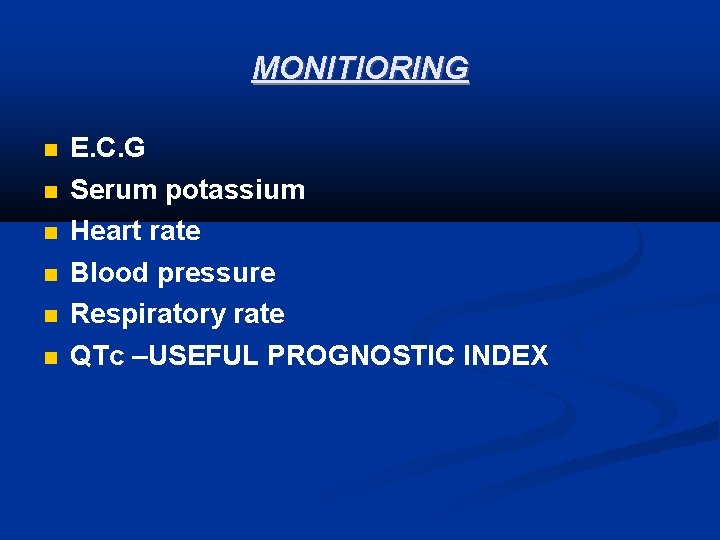 MONITIORING

- E.C.G
- Serum potassium
- Heart rate
- Blood pressure
- Respiratory rate
- QTc –USEFUL PROGNOSTIC INDEX